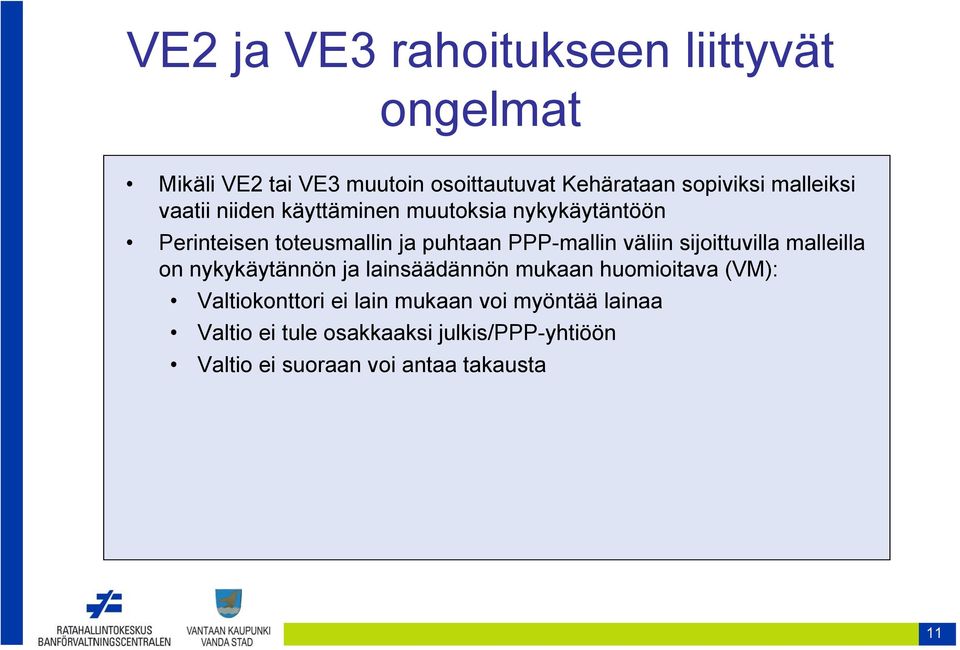 VE2 ja VE3 rahoitukseen liittyvät ongelmat

• Mikäli VE2 tai VE3 muutoin osoittautuvat Kehärataan sopiviksi malleiksi vaatii niiden käyttäminen muutoksia nykykäytäntöön

• Perinteisen toteusmallin ja puhtaan PPP-mallin väliin sijoittuvilla malleilla on nykykäytännön ja lainsäädännön mukaan huomioitava (VM):

• Valtiokonttori ei lain mukaan voi myöntää lainaa

• Valtio ei tule osakkaaksi julkis/PPP-yhtiöön

• Valtio ei suoraan voi antaa takausta

RATAHALLINTOKESKUS
BANFÖRVALTNINGSCENTRALEN

VANTAAN KAUPUNKI
VANDA STAD

11